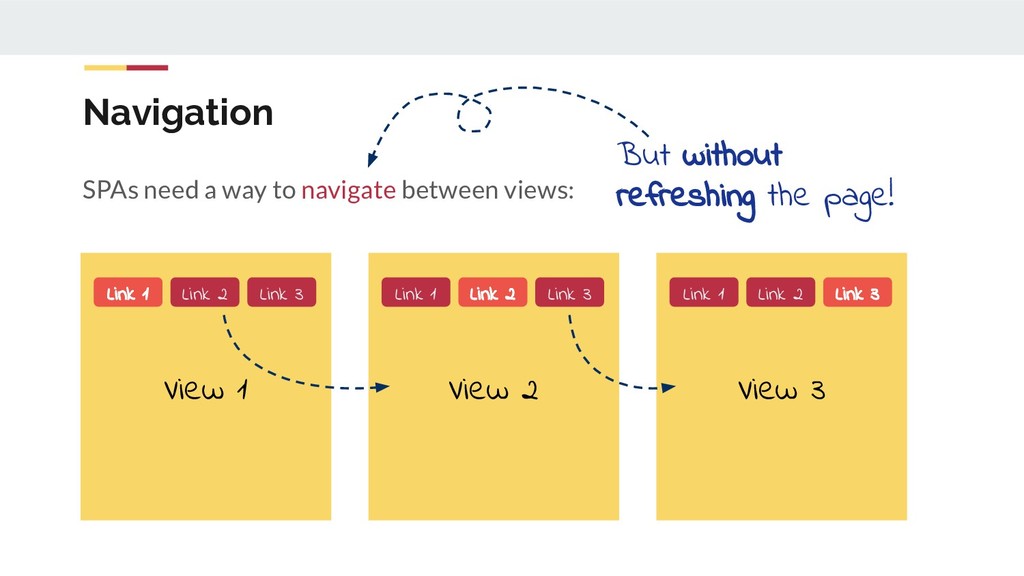 Navigation

SPAs need a way to navigate between views:

But without refreshing the page!

Link 1 Link 2 Link 3

View 1

Link 1 Link 2 Link 3

View 2

Link 1 Link 2 Link 3

View 3